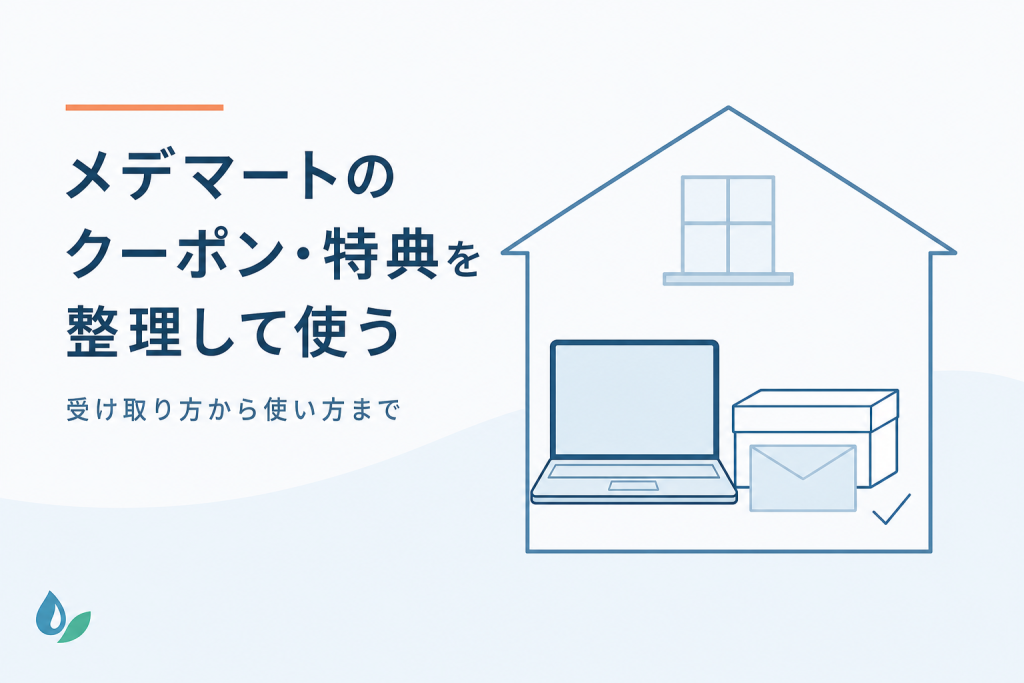 メデマートの
クーポン・特典を
整理して使う

受け取り方から使い方まで